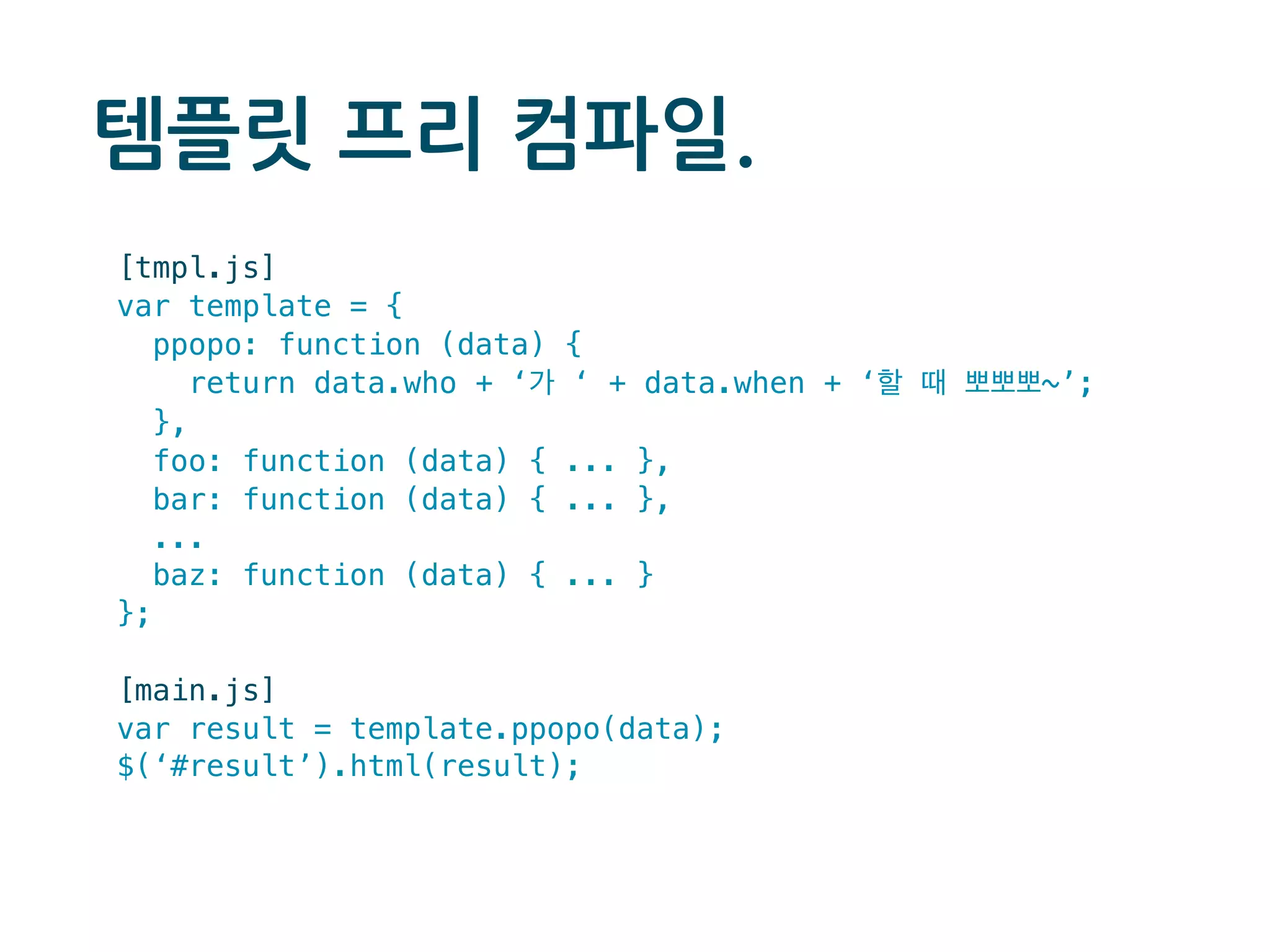 템플릿 프리 컴파일.

[tmpl.js]
var template = {
  ppopo: function (data) {
    return data.who + ‘가 ‘ + data.when + ‘할 때 뽀뽀뽀~’;
  },
  foo: function (data) { ... },
  bar: function (data) { ... },
  ...
  baz: function (data) { ... }
};

[main.js]
var result = template.ppopo(data);
$(‘#result’).html(result);